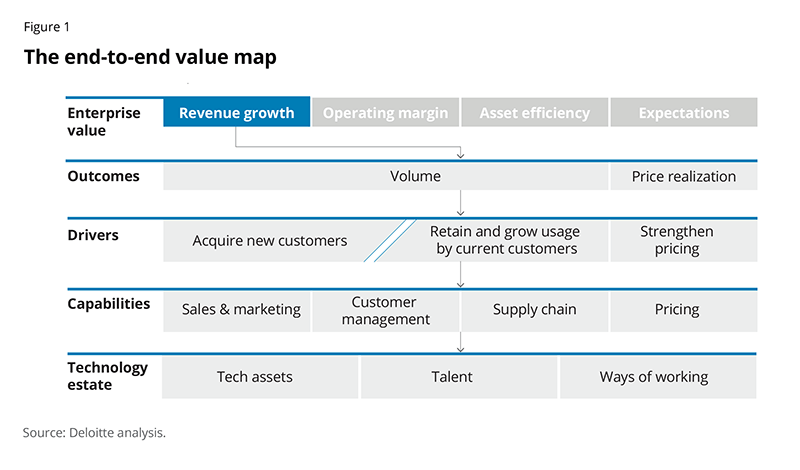 Figure 1

The end-to-end value map

Enterprise value

Revenue growth

Operating margin

Asset efficiency

Expectations

Outcomes

Volume

Price realization

Drivers

Acquire new customers

Retain and grow usage by current customers

Strengthen pricing

Capabilities

Sales & marketing

Customer management

Supply chain

Pricing

Technology estate

Tech assets

Talent

Ways of working

Source: Deloitte analysis.